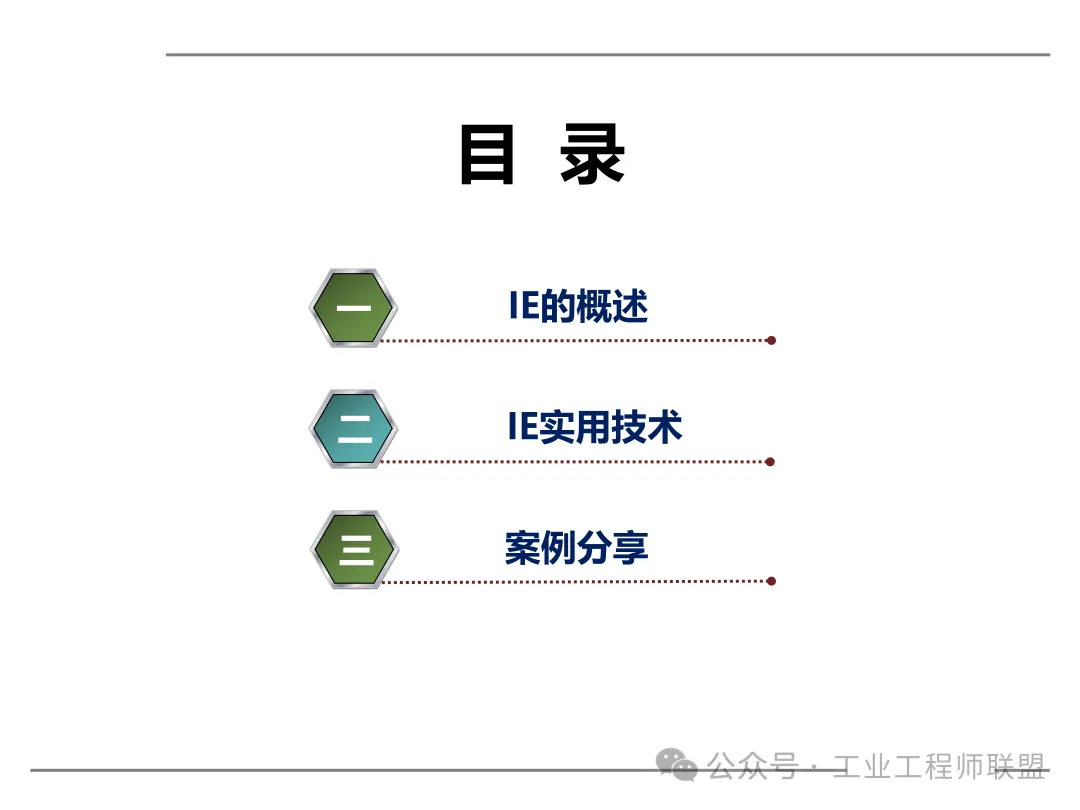 目 录

一 IE的概述

二 IE实用技术

三 案例分享

公众号 · 工业工程师联盟